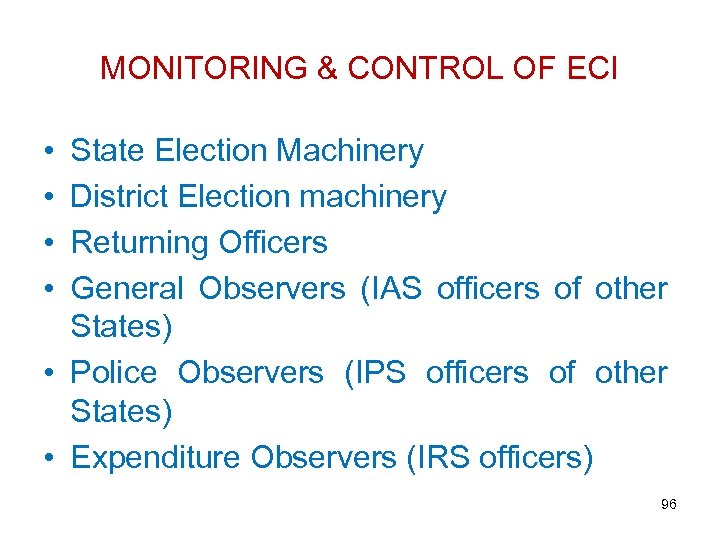 MONITORING & CONTROL OF ECI

• State Election Machinery
• District Election machinery
• Returning Officers
• General Observers (IAS officers of other States)
• Police Observers (IPS officers of other States)
• Expenditure Observers (IRS officers)

96